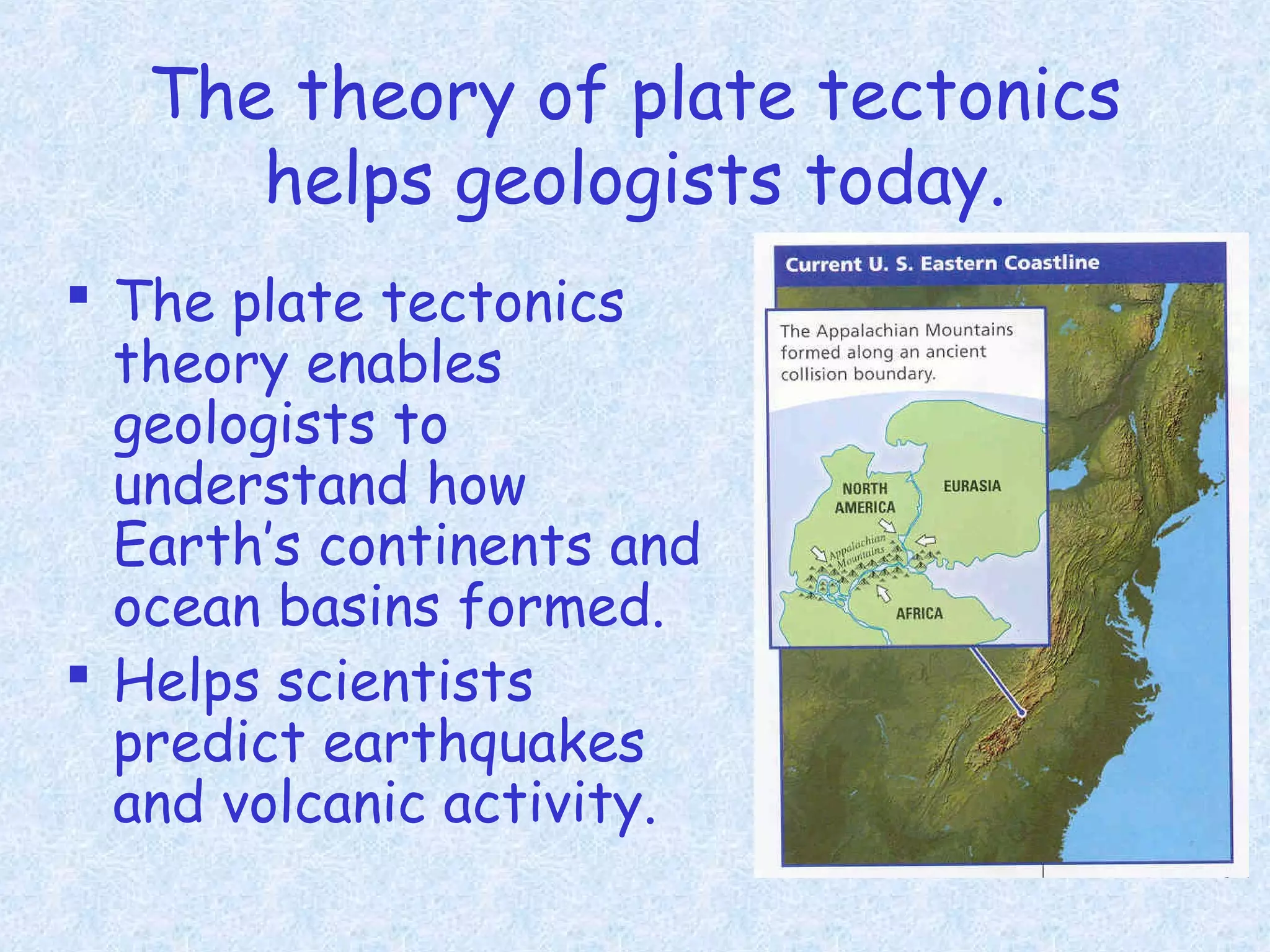 The theory of plate tectonics helps geologists today.

▪ The plate tectonics theory enables geologists to understand how Earth's continents and ocean basins formed.
▪ Helps scientists predict earthquakes and volcanic activity.

Current U. S. Eastern Coastline

The Appalachian Mountains formed along an ancient collision boundary.

NORTH AMERICA
EURASIA
Appalachian Mountains
AFRICA